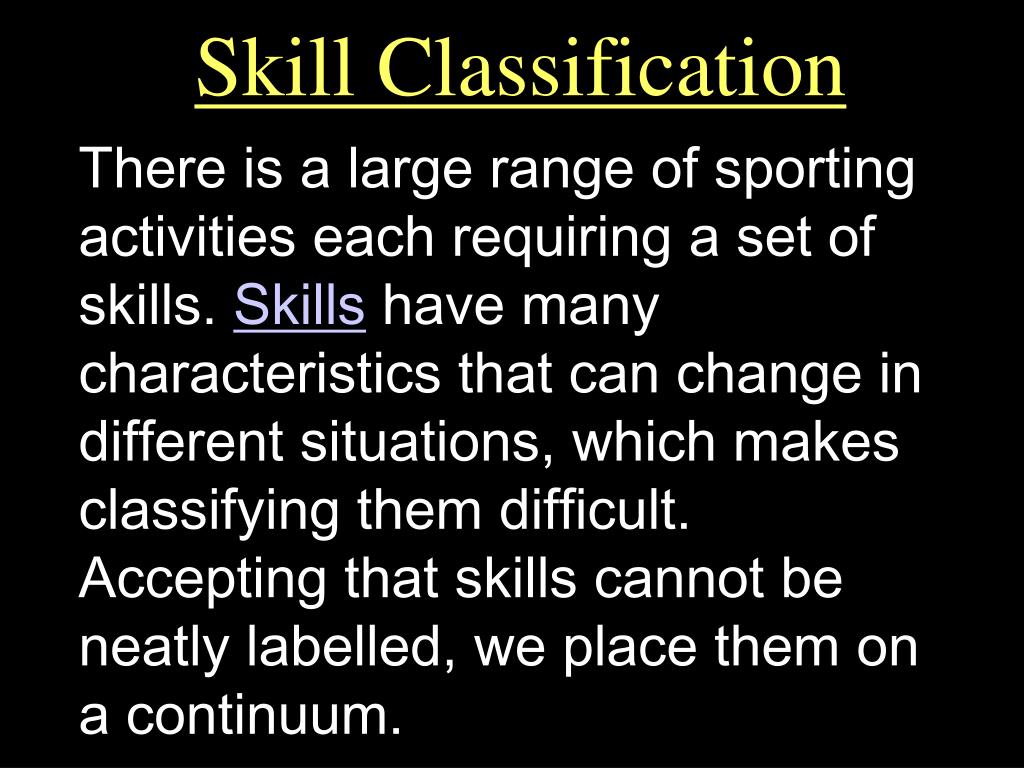 Skill Classification

There is a large range of sporting activities each requiring a set of skills. Skills have many characteristics that can change in different situations, which makes classifying them difficult. Accepting that skills cannot be neatly labelled, we place them on a continuum.